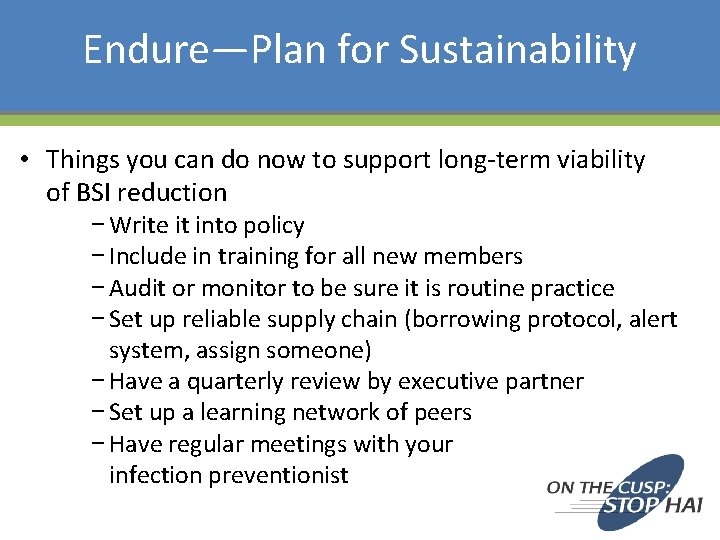 Endure—Plan for Sustainability

• Things you can do now to support long-term viability of BSI reduction
– Write it into policy
– Include in training for all new members
– Audit or monitor to be sure it is routine practice
– Set up reliable supply chain (borrowing protocol, alert system, assign someone)
– Have a quarterly review by executive partner
– Set up a learning network of peers
– Have regular meetings with your infection preventionist

ON THE CUSP: STOP HAI